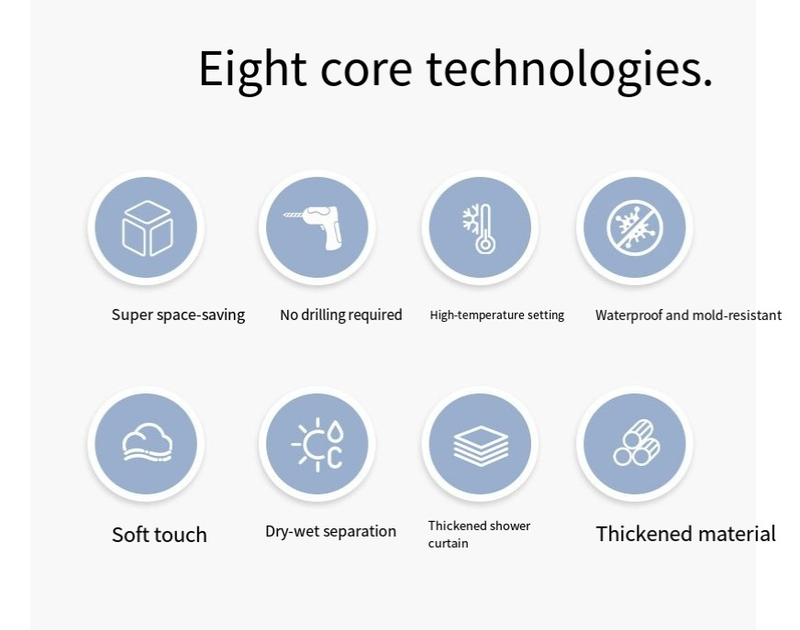 Eight core technologies.

Super space-saving

No drilling required

High-temperature setting

Waterproof and mold-resistant

Soft touch

Dry-wet separation

Thickened shower curtain

Thickened material